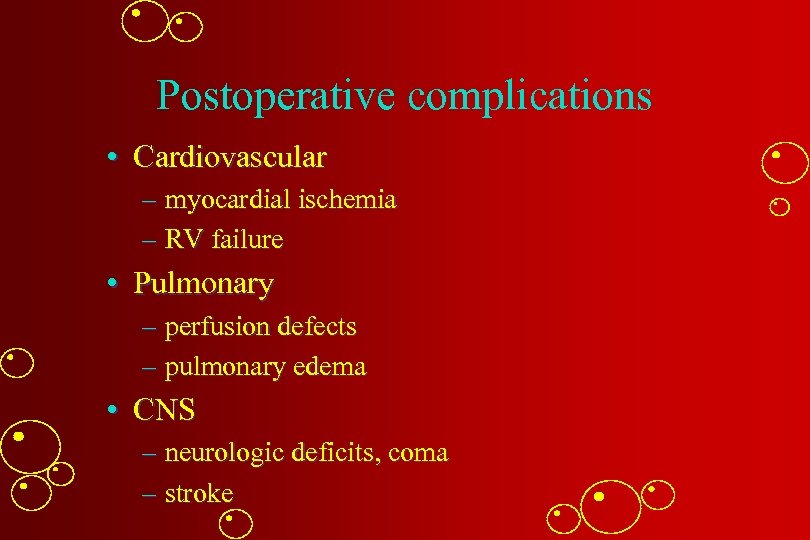 Postoperative complications

• Cardiovascular
  – myocardial ischemia
  – RV failure
• Pulmonary
  – perfusion defects
  – pulmonary edema
• CNS
  – neurologic deficits, coma
  – stroke